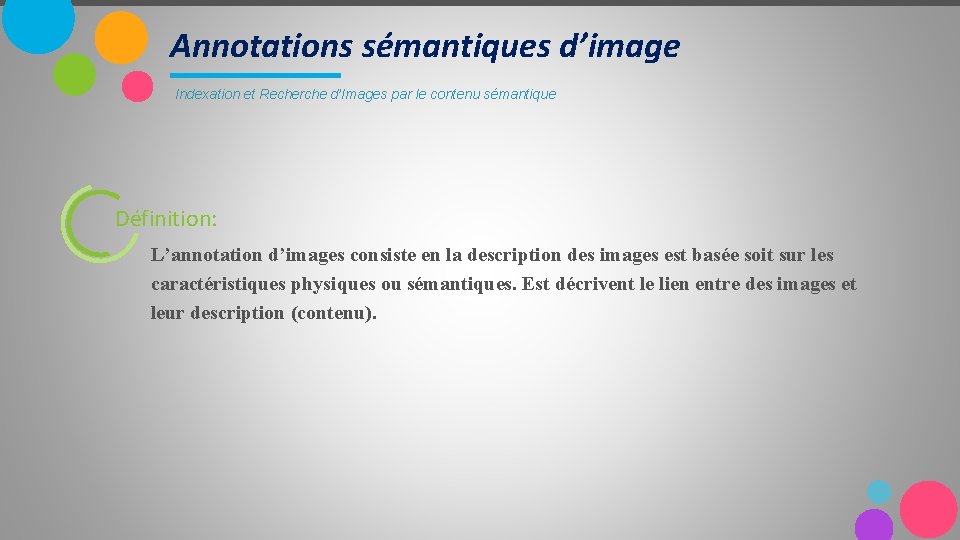 Annotations sémantiques d’image

Indexation et Recherche d'Images par le contenu sémantique

Définition:

L’annotation d’images consiste en la description des images est basée soit sur les caractéristiques physiques ou sémantiques. Est décrivent le lien entre des images et leur description (contenu).